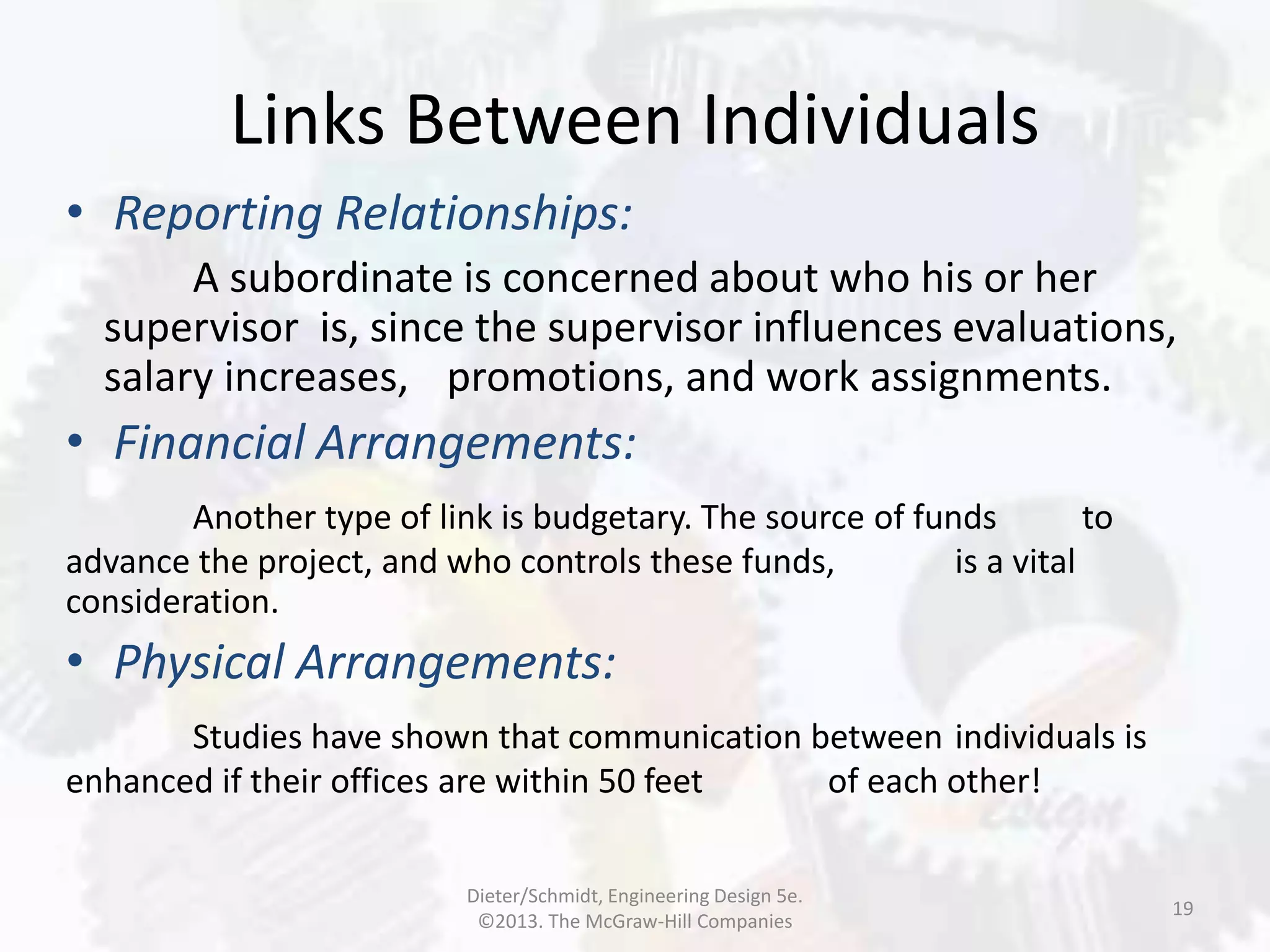 Links Between Individuals

• Reporting Relationships:

A subordinate is concerned about who his or her supervisor is, since the supervisor influences evaluations, salary increases, promotions, and work assignments.

• Financial Arrangements:

Another type of link is budgetary. The source of funds to advance the project, and who controls these funds, is a vital consideration.

• Physical Arrangements:

Studies have shown that communication between individuals is enhanced if their offices are within 50 feet of each other!

Dieter/Schmidt, Engineering Design 5e.
©2013. The McGraw-Hill Companies

19